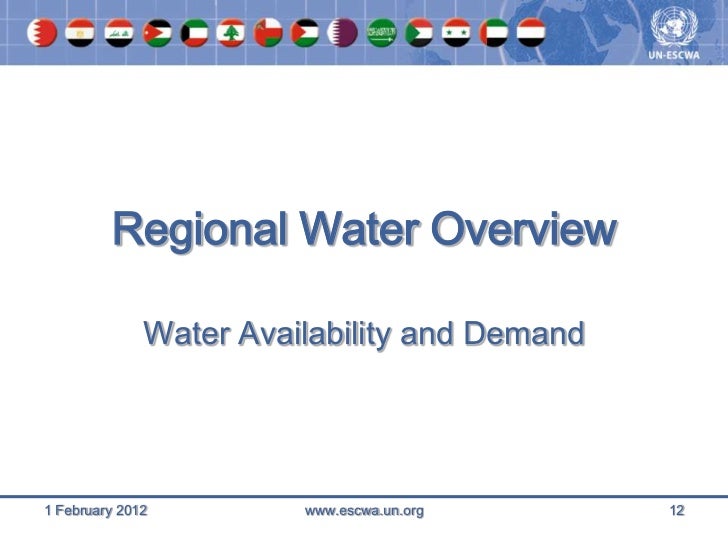 UN-ESCWA

Regional Water Overview

Water Availability and Demand

1 February 2012

www.escwa.un.org

12